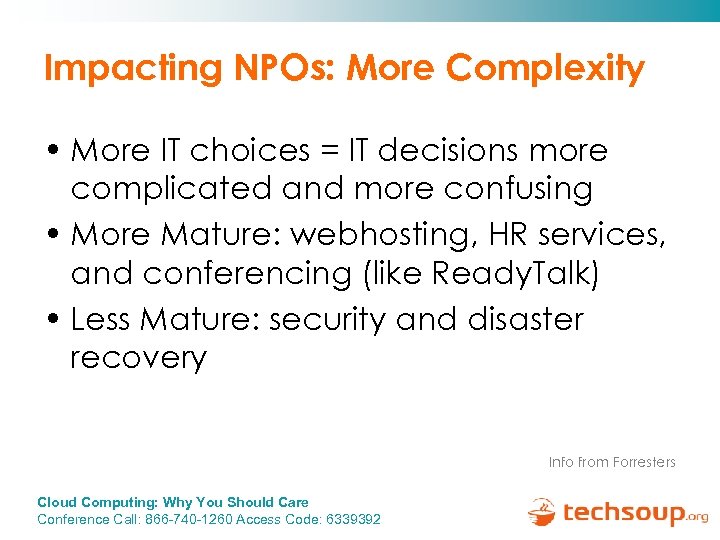 Impacting NPOs: More Complexity

• More IT choices = IT decisions more complicated and more confusing

• More Mature: webhosting, HR services, and conferencing (like ReadyTalk)

• Less Mature: security and disaster recovery

Info from Forresters

Cloud Computing: Why You Should Care
Conference Call: 866-740-1260 Access Code: 6339392

techsoup.org